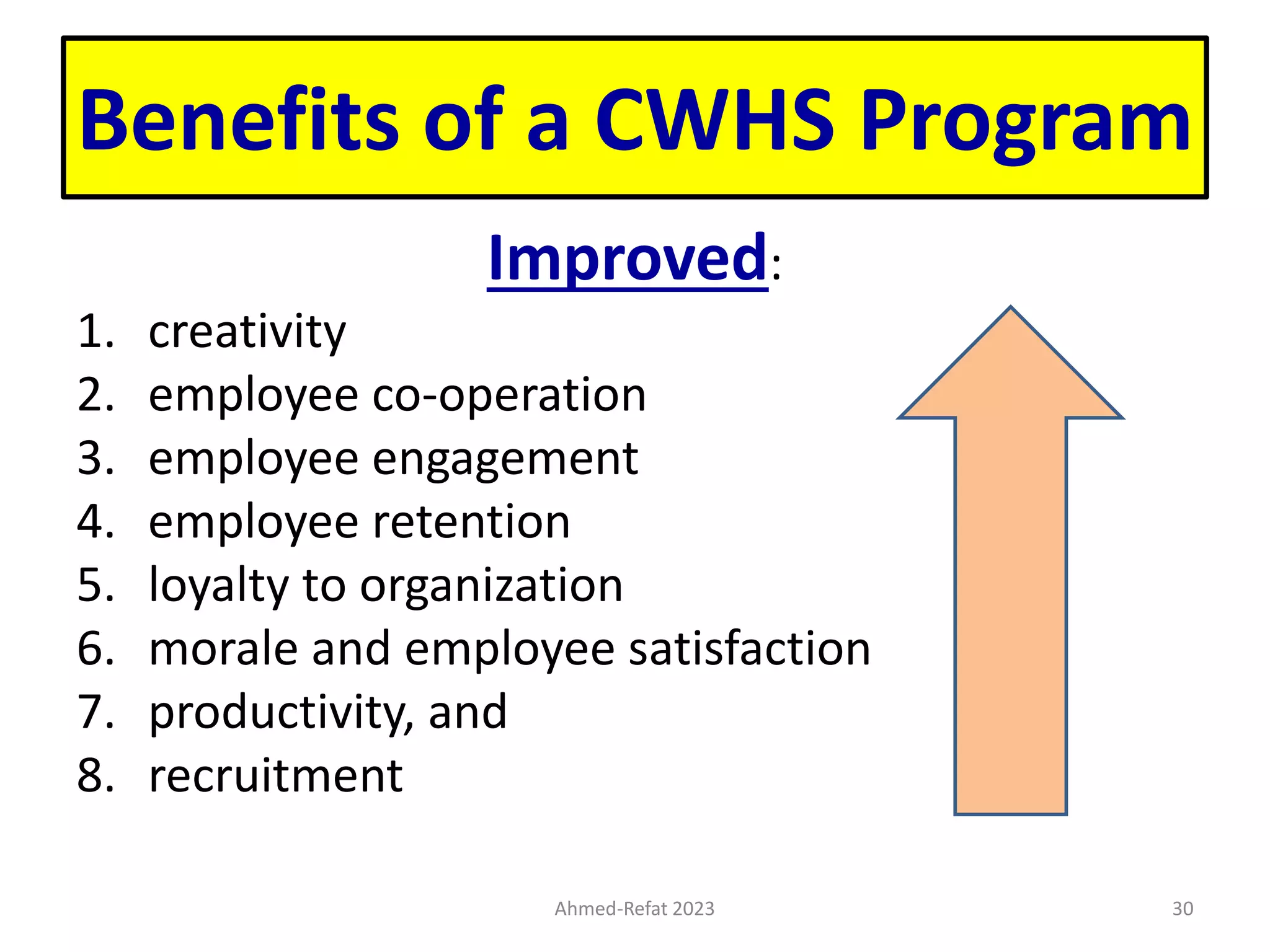 Benefits of a CWHS Program

Improved:

1. creativity
2. employee co-operation
3. employee engagement
4. employee retention
5. loyalty to organization
6. morale and employee satisfaction
7. productivity, and
8. recruitment

Ahmed-Refat 2023

30